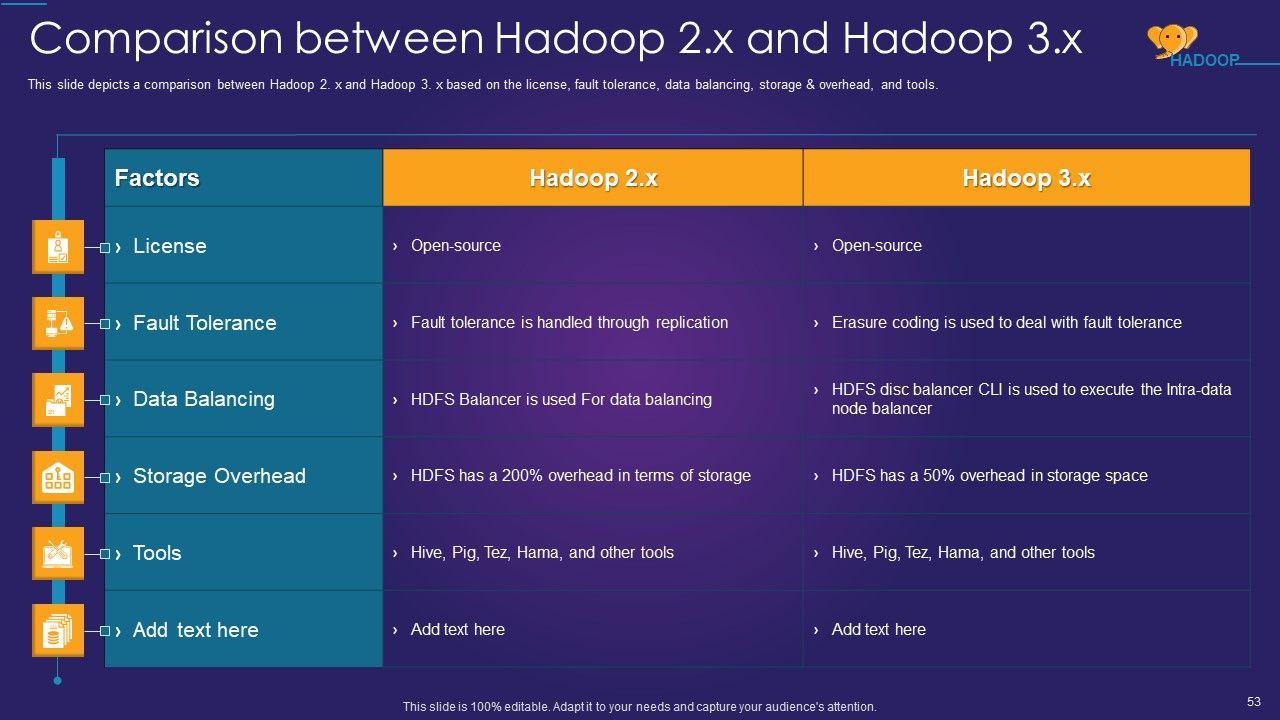 Comparison between Hadoop 2.x and Hadoop 3.x

HADOOP

This slide depicts a comparison between Hadoop 2. x and Hadoop 3. x based on the license, fault tolerance, data balancing, storage & overhead, and tools.

| Factors | Hadoop 2.x | Hadoop 3.x |
|---|---|---|
| › License | › Open-source | › Open-source |
| › Fault Tolerance | › Fault tolerance is handled through replication | › Erasure coding is used to deal with fault tolerance |
| › Data Balancing | › HDFS Balancer is used For data balancing | › HDFS disc balancer CLI is used to execute the Intra-data node balancer |
| › Storage Overhead | › HDFS has a 200% overhead in terms of storage | › HDFS has a 50% overhead in storage space |
| › Tools | › Hive, Pig, Tez, Hama, and other tools | › Hive, Pig, Tez, Hama, and other tools |
| › Add text here | › Add text here | › Add text here |

This slide is 100% editable. Adapt it to your needs and capture your audience's attention.

53